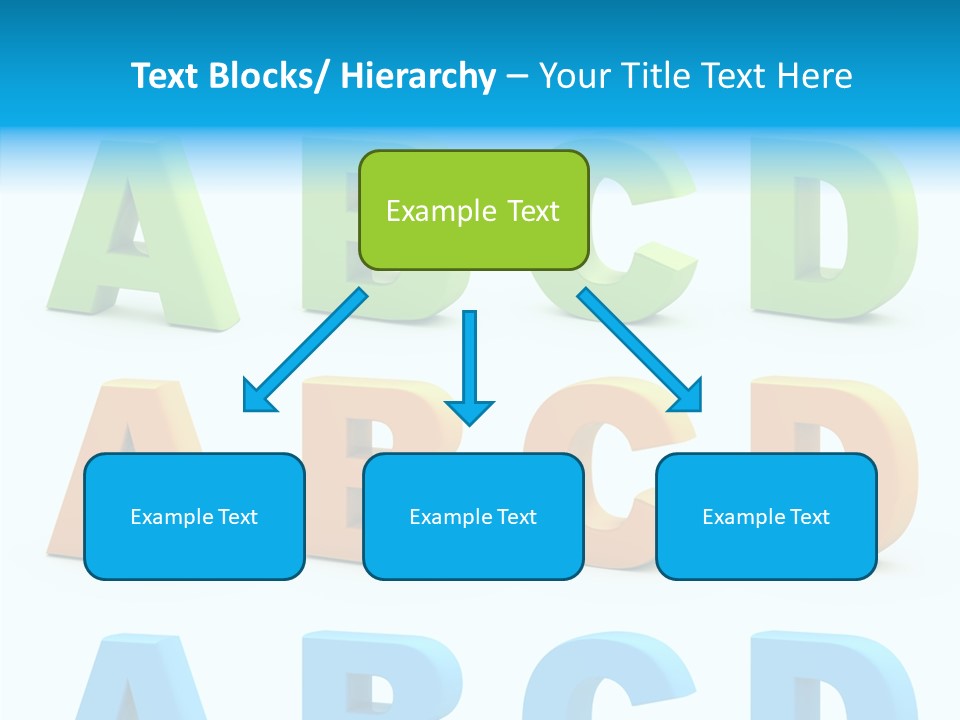 Text Blocks/ Hierarchy – Your Title Text Here

Example Text

Example Text

Example Text

Example Text